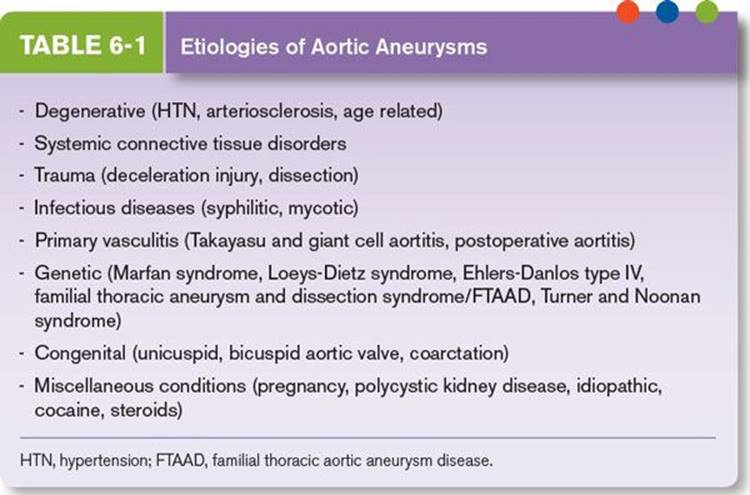 TABLE 6-1 Etiologies of Aortic Aneurysms

- Degenerative (HTN, arteriosclerosis, age related)
- Systemic connective tissue disorders
- Trauma (deceleration injury, dissection)
- Infectious diseases (syphilitic, mycotic)
- Primary vasculitis (Takayasu and giant cell aortitis, postoperative aortitis)
- Genetic (Marfan syndrome, Loeys-Dietz syndrome, Ehlers-Danlos type IV, familial thoracic aneurysm and dissection syndrome/FTAAD, Turner and Noonan syndrome)
- Congenital (unicuspid, bicuspid aortic valve, coarctation)
- Miscellaneous conditions (pregnancy, polycystic kidney disease, idiopathic, cocaine, steroids)

HTN, hypertension; FTAAD, familial thoracic aortic aneurysm disease.